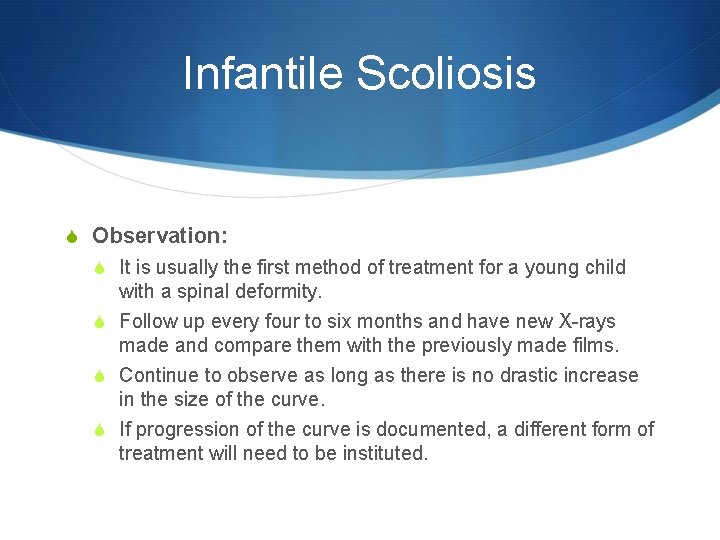 Infantile Scoliosis

Observation:

It is usually the first method of treatment for a young child with a spinal deformity.

Follow up every four to six months and have new X-rays made and compare them with the previously made films.

Continue to observe as long as there is no drastic increase in the size of the curve.

If progression of the curve is documented, a different form of treatment will need to be instituted.